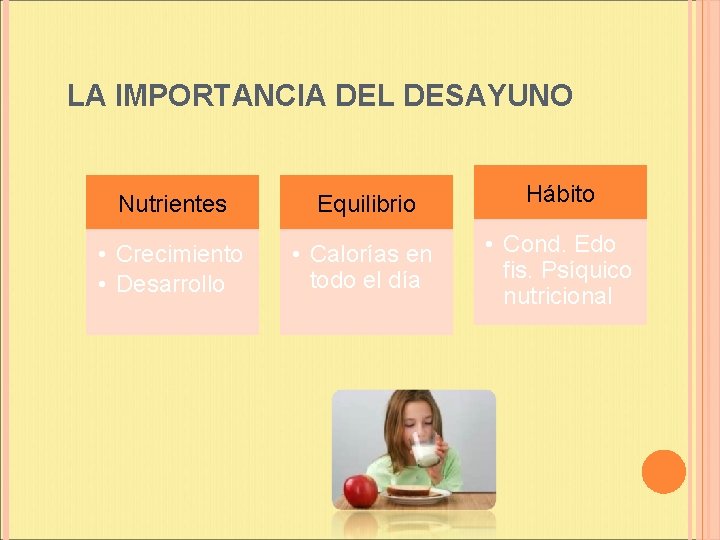 LA IMPORTANCIA DEL DESAYUNO

Nutrientes

• Crecimiento
• Desarrollo

Equilibrio

• Calorías en todo el día

Hábito

• Cond. Edo fis. Psíquico nutricional